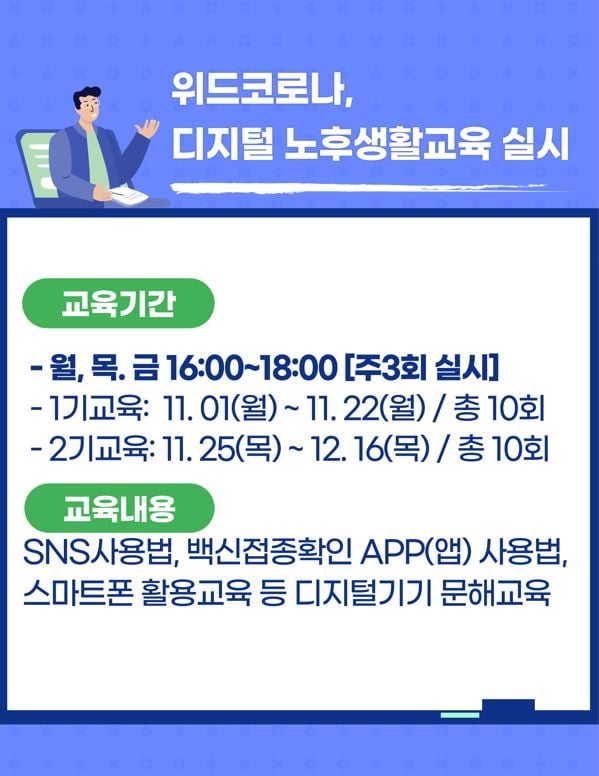 위드코로나,
디지털 노후생활교육 실시

교육기간

- 월, 목. 금 16:00~18:00 [주3회 실시]
- 1기교육: 11. 01(월) ~ 11. 22(월) / 총 10회
- 2기교육: 11. 25(목) ~ 12. 16(목) / 총 10회

교육내용

SNS사용법, 백신접종확인 APP(앱) 사용법, 스마트폰 활용교육 등 디지털기기 문해교육